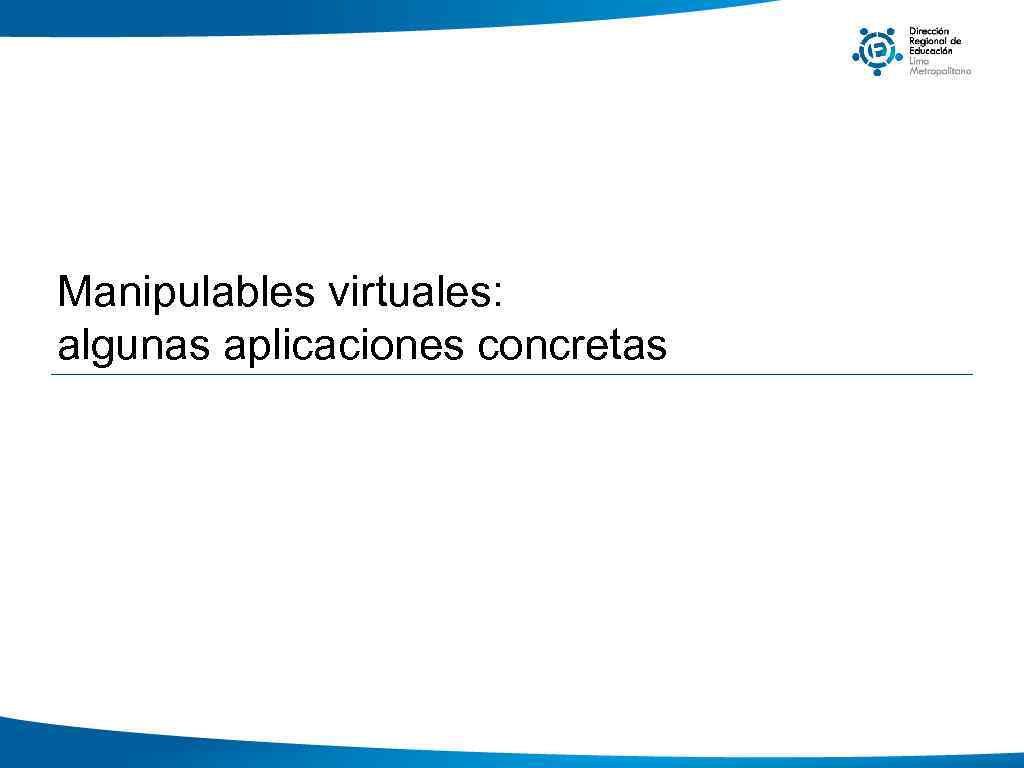 Dirección Regional de Educación Lima Metropolitana

Manipulables virtuales:
algunas aplicaciones concretas